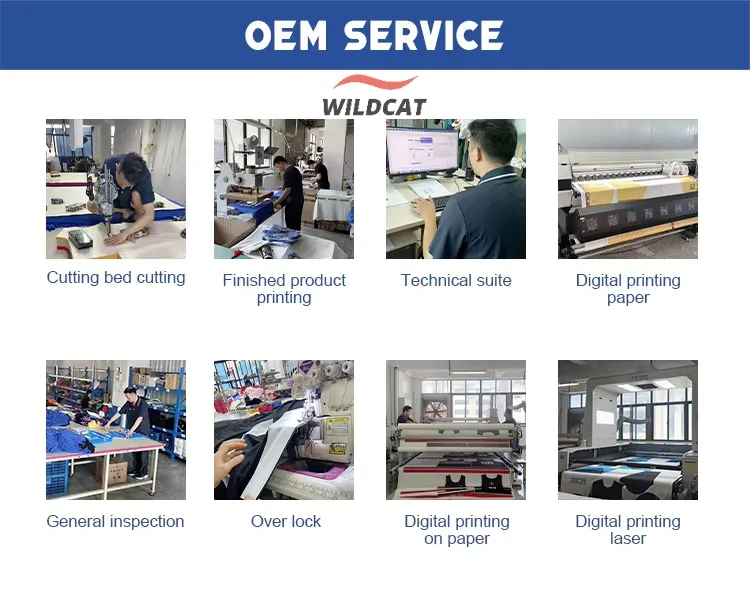 OEM SERVICE

WILDCAT

Cutting bed cutting

Finished product printing

Technical suite

Digital printing paper

General inspection

Over lock

Digital printing on paper

Digital printing laser